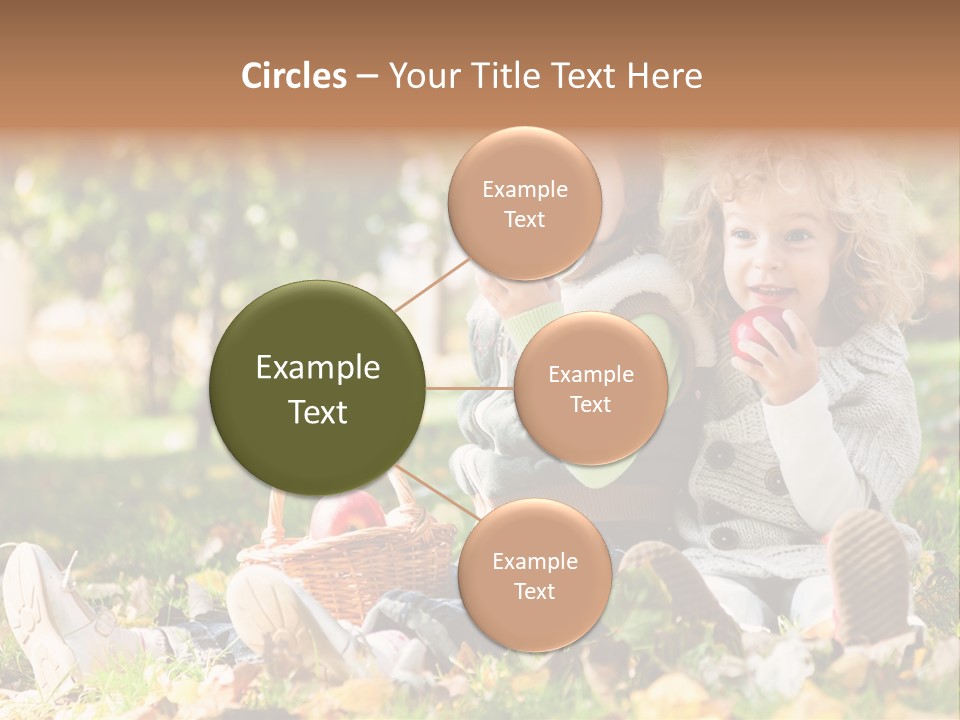 Circles – Your Title Text Here

Example Text

Example Text

Example Text

Example Text